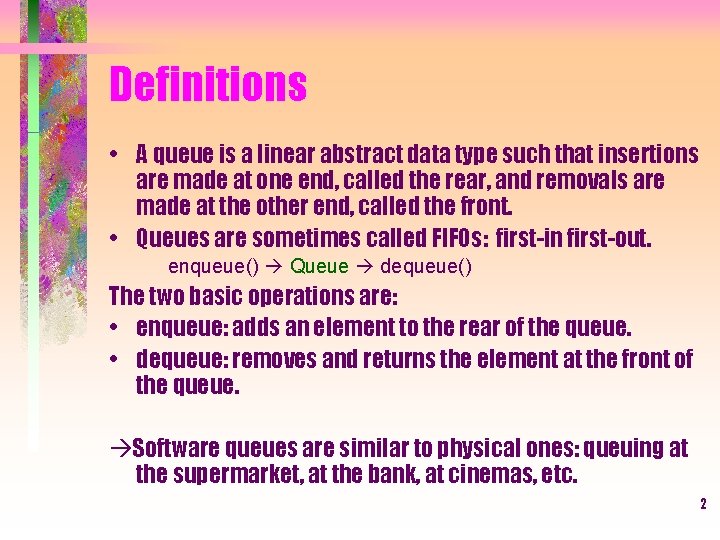 Definitions

• A queue is a linear abstract data type such that insertions are made at one end, called the rear, and removals are made at the other end, called the front.

• Queues are sometimes called FIFOs: first-in first-out.

enqueue() → Queue → dequeue()

The two basic operations are:

• enqueue: adds an element to the rear of the queue.

• dequeue: removes and returns the element at the front of the queue.

→Software queues are similar to physical ones: queuing at the supermarket, at the bank, at cinemas, etc.

2